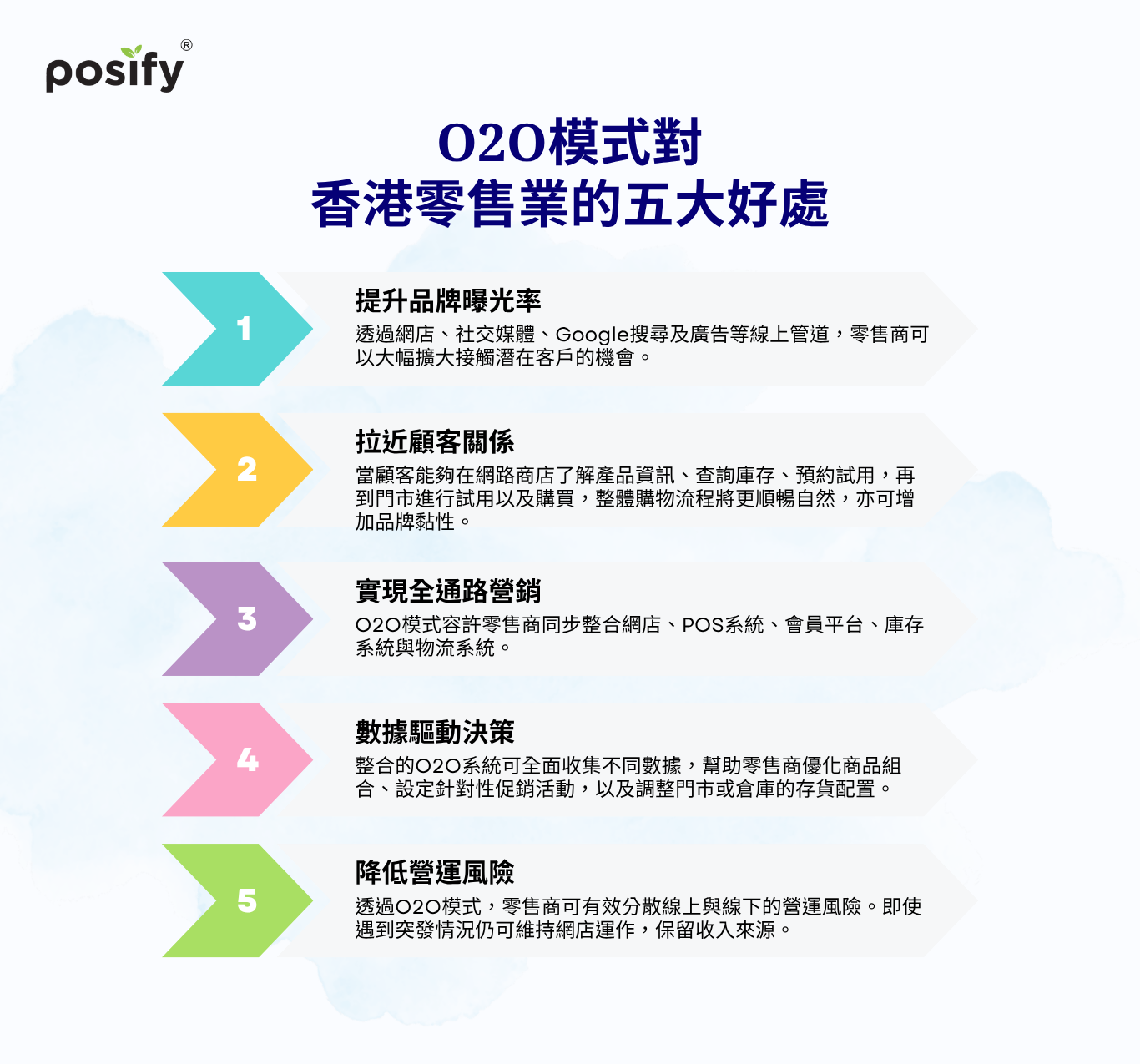 posify®

O2O模式對
香港零售業的五大好處

1
提升品牌曝光率
透過網店、社交媒體、Google搜尋及廣告等線上管道，零售商可以大幅擴大接觸潛在客戶的機會。

2
拉近顧客關係
當顧客能夠在網路商店了解產品資訊、查詢庫存、預約試用，再到門市進行試用以及購買，整體購物流程將更順暢自然，亦可增加品牌黏性。

3
實現全通路營銷
O2O模式容許零售商同步整合網店、POS系統、會員平台、庫存系統與物流系統。

4
數據驅動決策
整合的O2O系統可全面收集不同數據，幫助零售商優化商品組合、設定針對性促銷活動，以及調整門市或倉庫的存貨配置。

5
降低營運風險
透過O2O模式，零售商可有效分散線上與線下的營運風險。即使遇到突發情況仍可維持網店運作，保留收入來源。